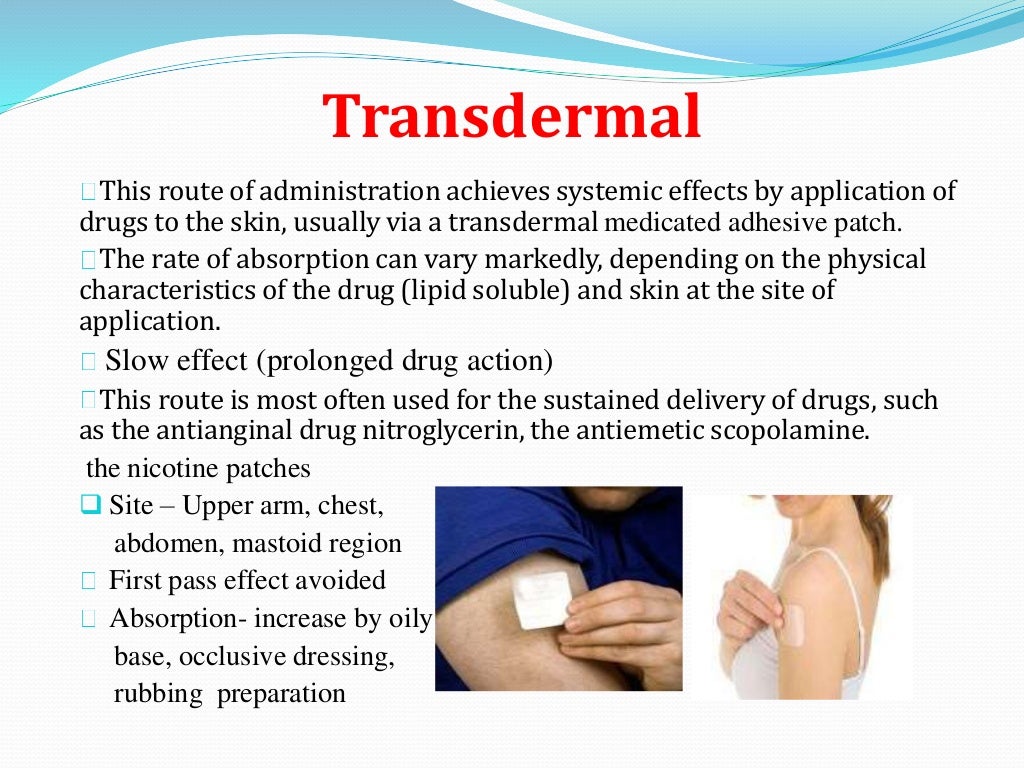 Transdermal

This route of administration achieves systemic effects by application of drugs to the skin, usually via a transdermal medicated adhesive patch.

The rate of absorption can vary markedly, depending on the physical characteristics of the drug (lipid soluble) and skin at the site of application.

Slow effect (prolonged drug action)

This route is most often used for the sustained delivery of drugs, such as the antianginal drug nitroglycerin, the antiemetic scopolamine.
the nicotine patches

Site – Upper arm, chest, abdomen, mastoid region

First pass effect avoided

Absorption- increase by oily base, occlusive dressing, rubbing preparation